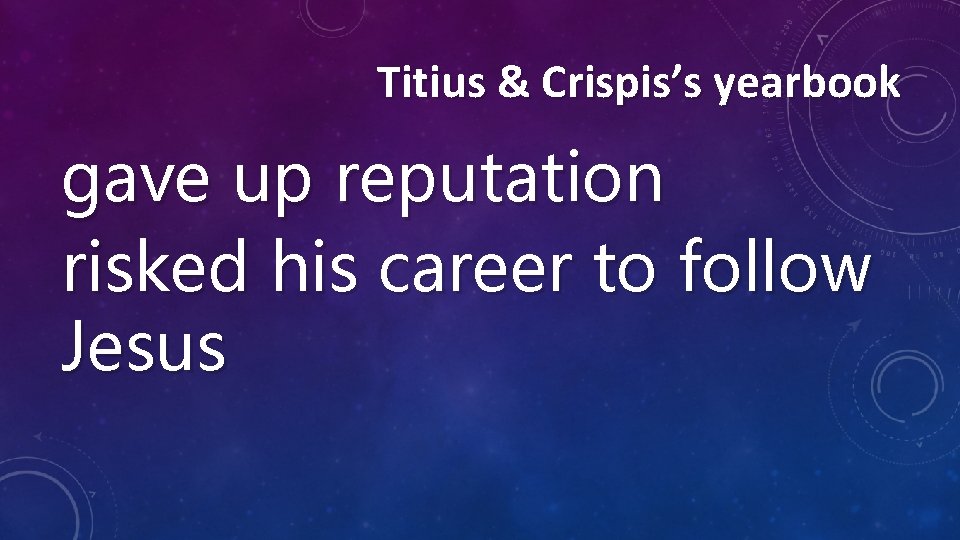 Titius & Crispis’s yearbook

gave up reputation
risked his career to follow Jesus